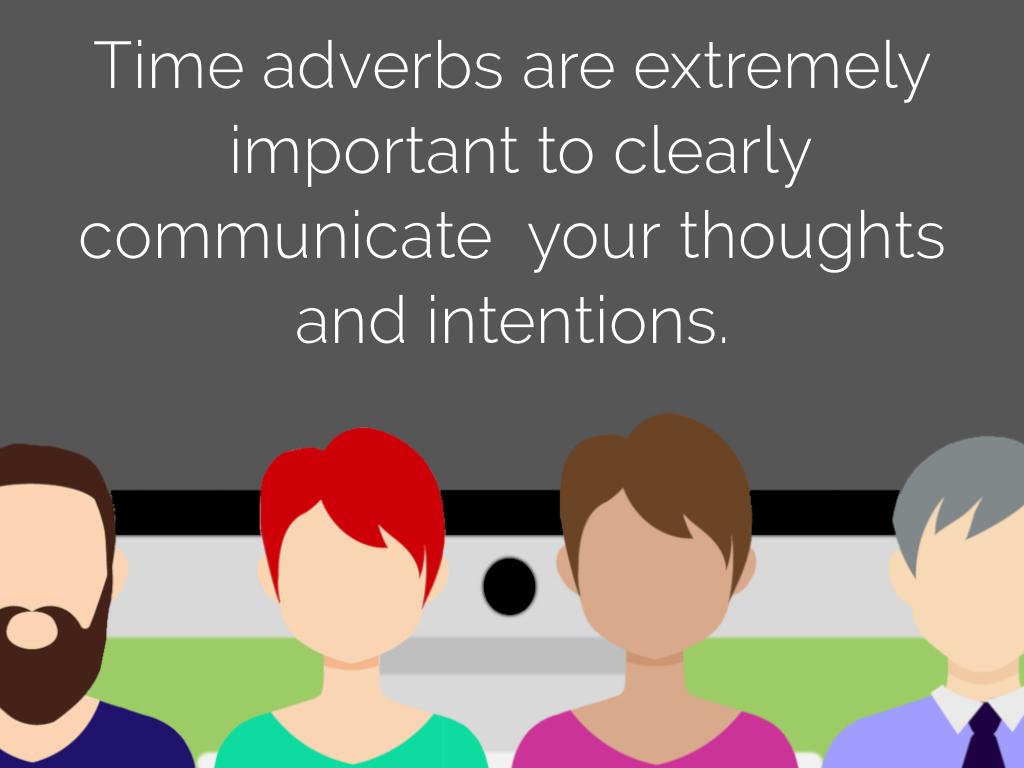 Time adverbs are extremely important to clearly communicate your thoughts and intentions.